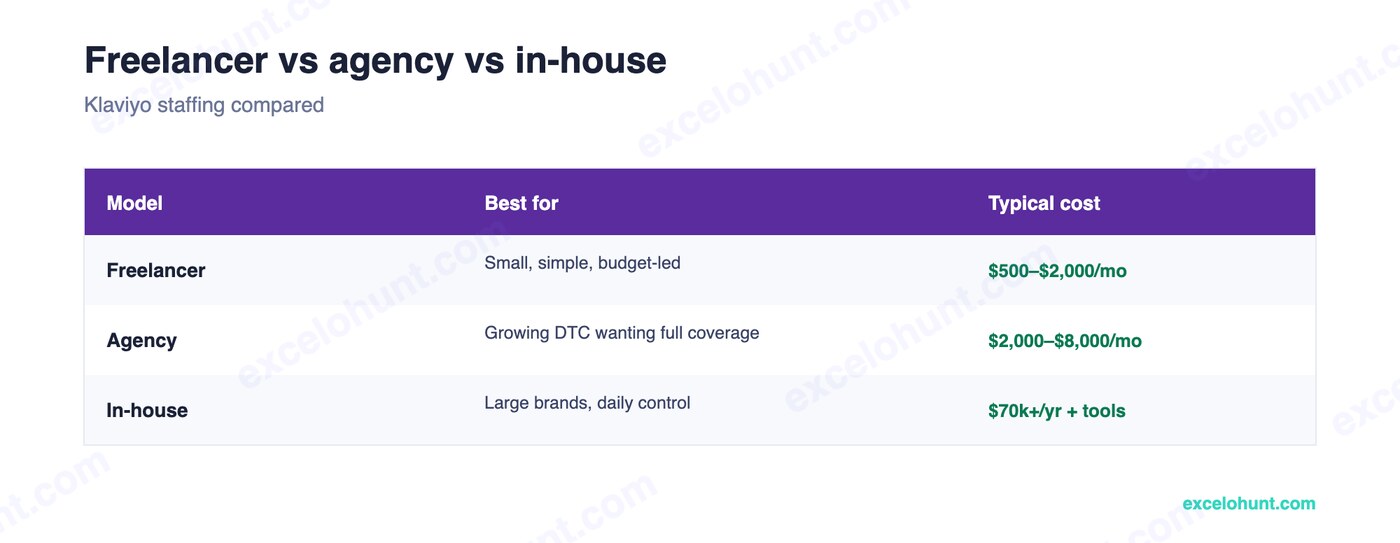 Freelancer vs agency vs in-house

Klaviyo staffing compared

| Model | Best for | Typical cost |
|---|---|---|
| Freelancer | Small, simple, budget-led | \$500–\$2,000/mo |
| Agency | Growing DTC wanting full coverage | \$2,000–\$8,000/mo |
| In-house | Large brands, daily control | \$70k+/yr + tools |

excelohunt.com